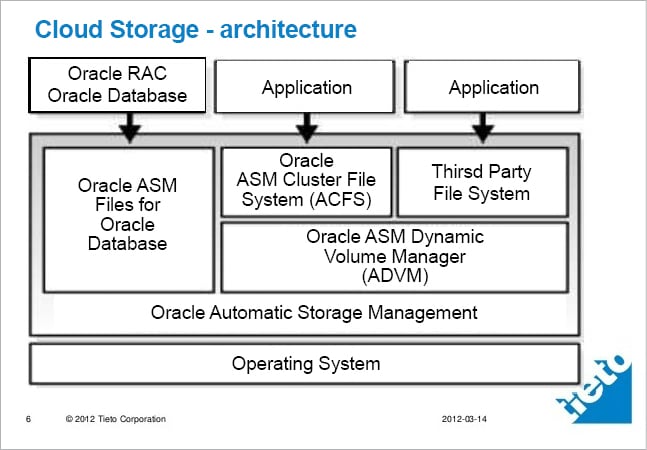 Cloud Storage - architecture

Oracle RAC
Oracle Database

Application

Application

Oracle ASM Files for Oracle Database

Oracle ASM Cluster File System (ACFS)

Thirsd Party File System

Oracle ASM Dynamic Volume Manager (ADVM)

Oracle Automatic Storage Management

Operating System

6 © 2012 Tieto Corporation 2012-03-14

tieto